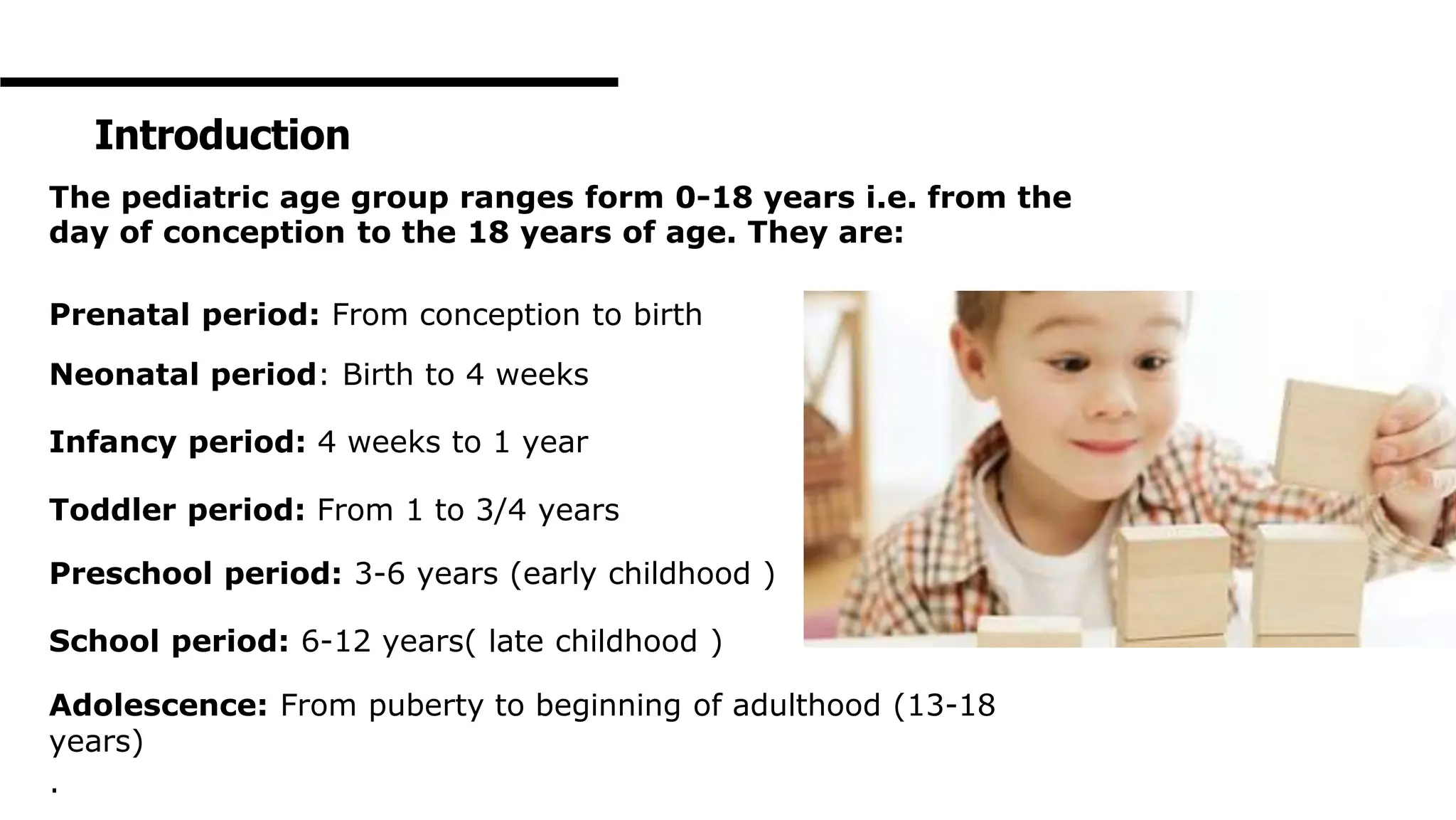 Introduction

The pediatric age group ranges form 0-18 years i.e. from the day of conception to the 18 years of age. They are:

Prenatal period: From conception to birth

Neonatal period: Birth to 4 weeks

Infancy period: 4 weeks to 1 year

Toddler period: From 1 to 3/4 years

Preschool period: 3-6 years (early childhood )

School period: 6-12 years( late childhood )

Adolescence: From puberty to beginning of adulthood (13-18 years)

.